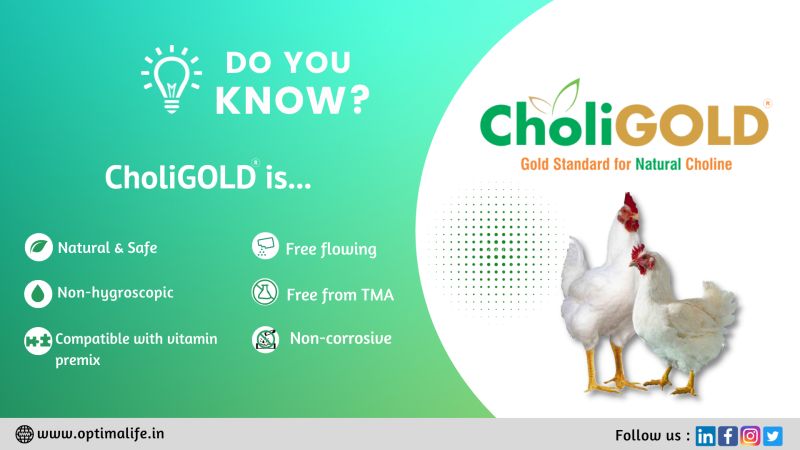 DO YOU KNOW?

CholiGOLD® is...

Natural & Safe

Non-hygroscopic

Compatible with vitamin premix

Free flowing

Free from TMA

Non-corrosive

CholiGOLD®

Gold Standard for Natural Choline

www.optimalife.in

Follow us :